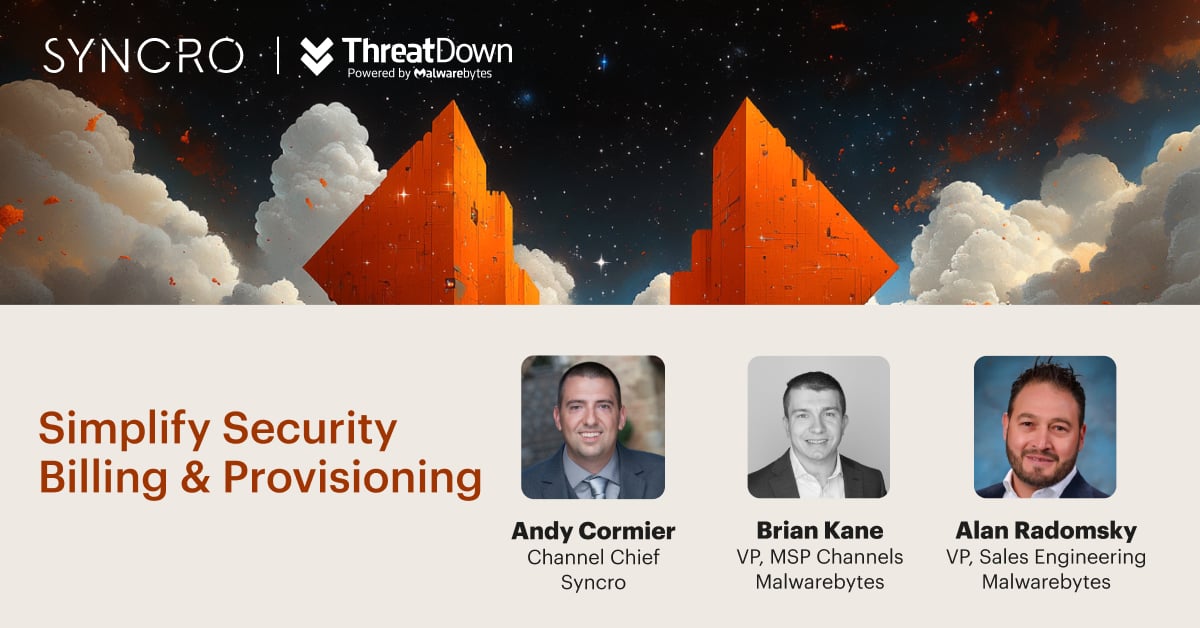 SYNCRO | ThreatDown
Powered by Malwarebytes

Simplify Security Billing & Provisioning

Andy Cormier
Channel Chief
Syncro

Brian Kane
VP, MSP Channels
Malwarebytes

Alan Radomsky
VP, Sales Engineering
Malwarebytes